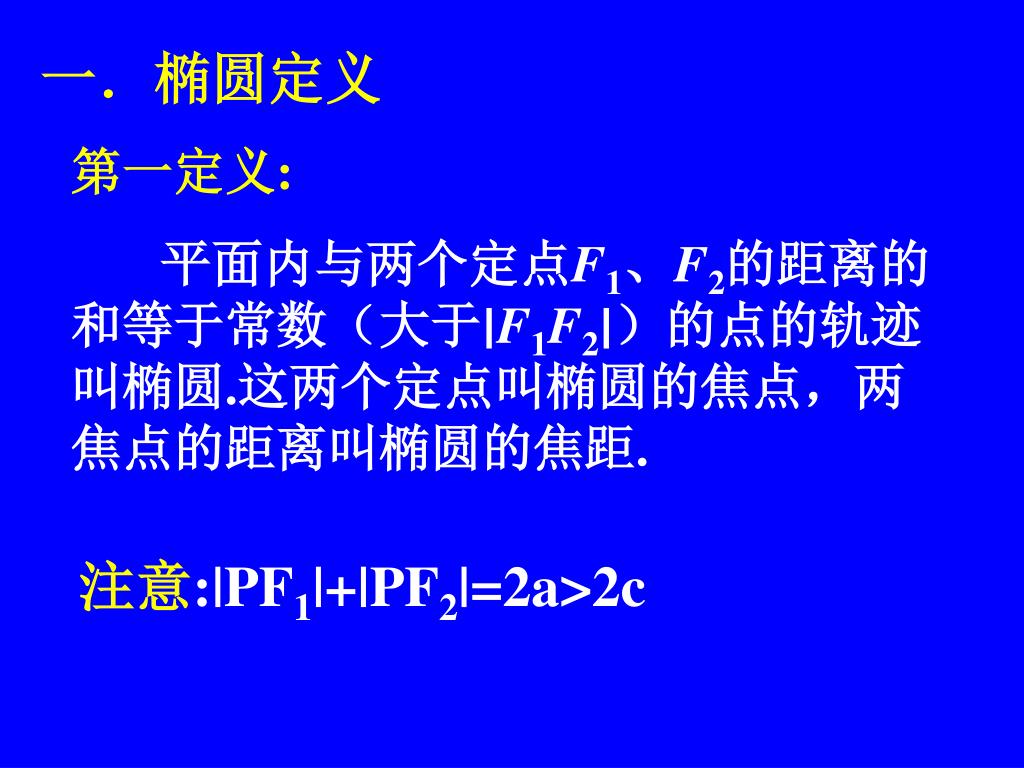 一．椭圆定义

第一定义:

平面内与两个定点$F_1$、$F_2$的距离的和等于常数（大于$|F_1F_2|$）的点的轨迹叫椭圆.这两个定点叫椭圆的焦点，两焦点的距离叫椭圆的焦距.

注意:$|PF_1|+|PF_2|=2a>2c$